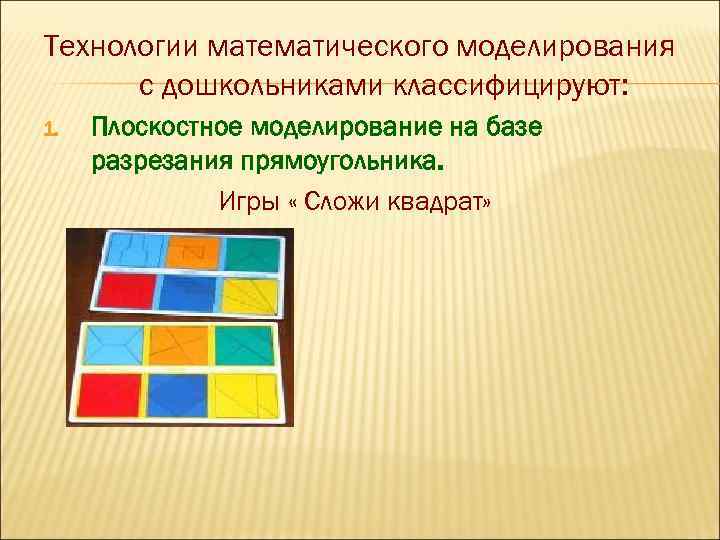 Технологии математического моделирования с дошкольниками классифицируют:

1. Плоскостное моделирование на базе разрезания прямоугольника.

Игры « Сложи квадрат»